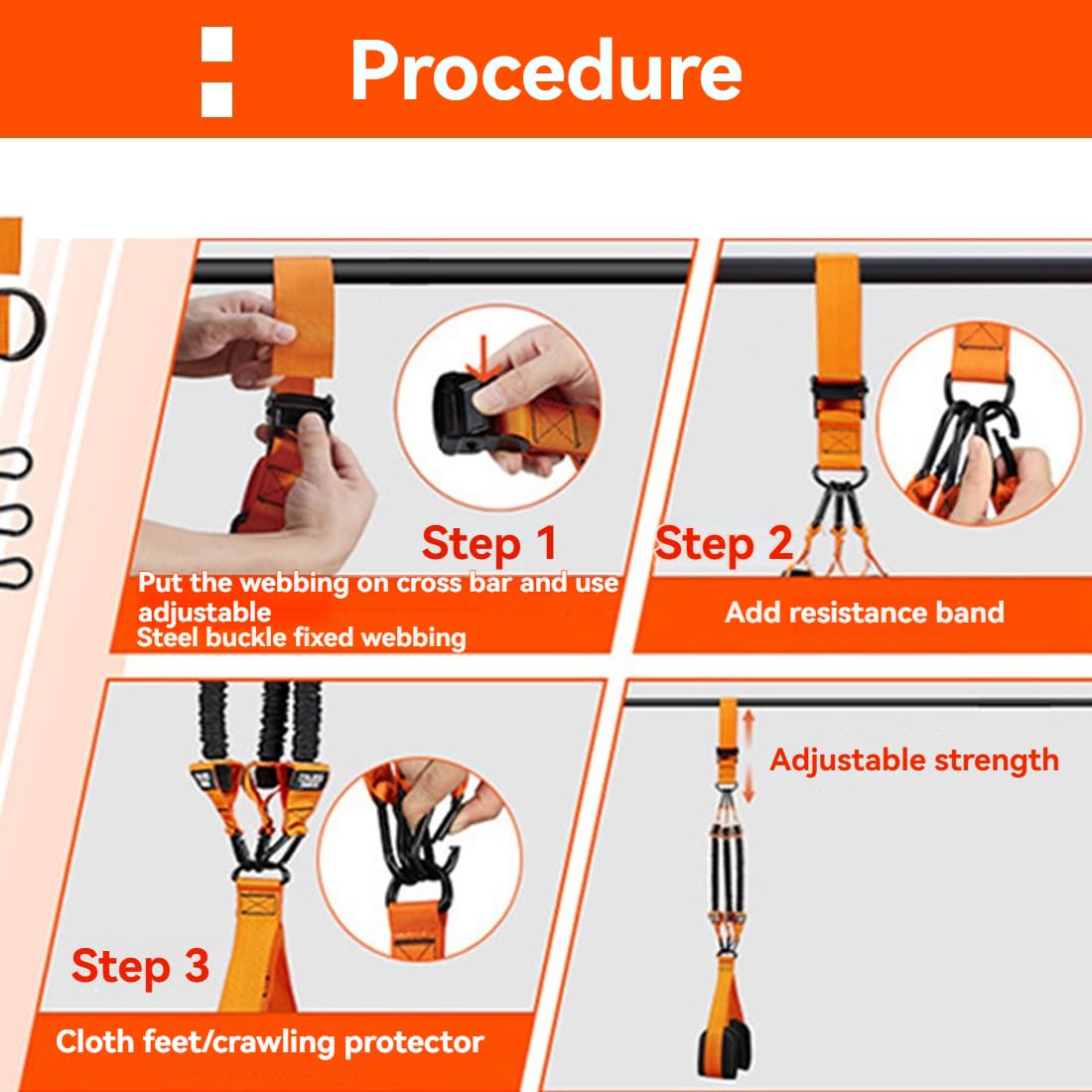 Procedure

Step 1
Put the webbing on cross bar and use adjustable
Steel buckle fixed webbing

Step 2
Add resistance band

Step 3
Cloth feet/crawling protector

Adjustable strength